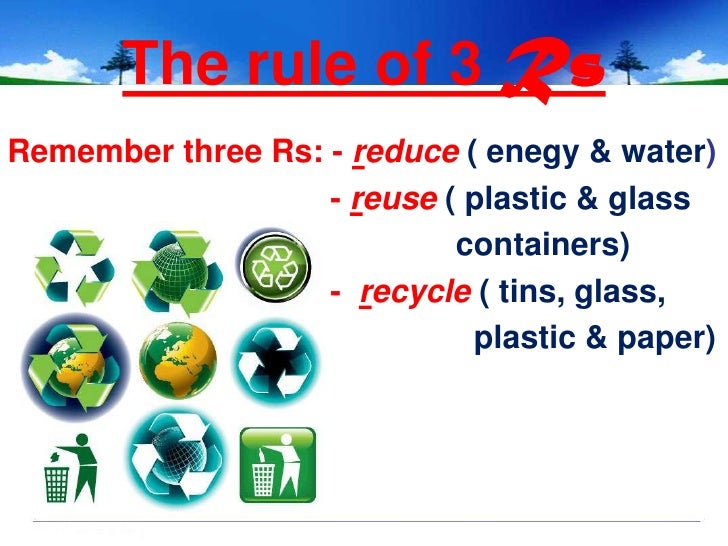 The rule of 3 Rs

Remember three Rs: - reduce ( enegy & water)
- reuse ( plastic & glass containers)
- recycle ( tins, glass, plastic & paper)